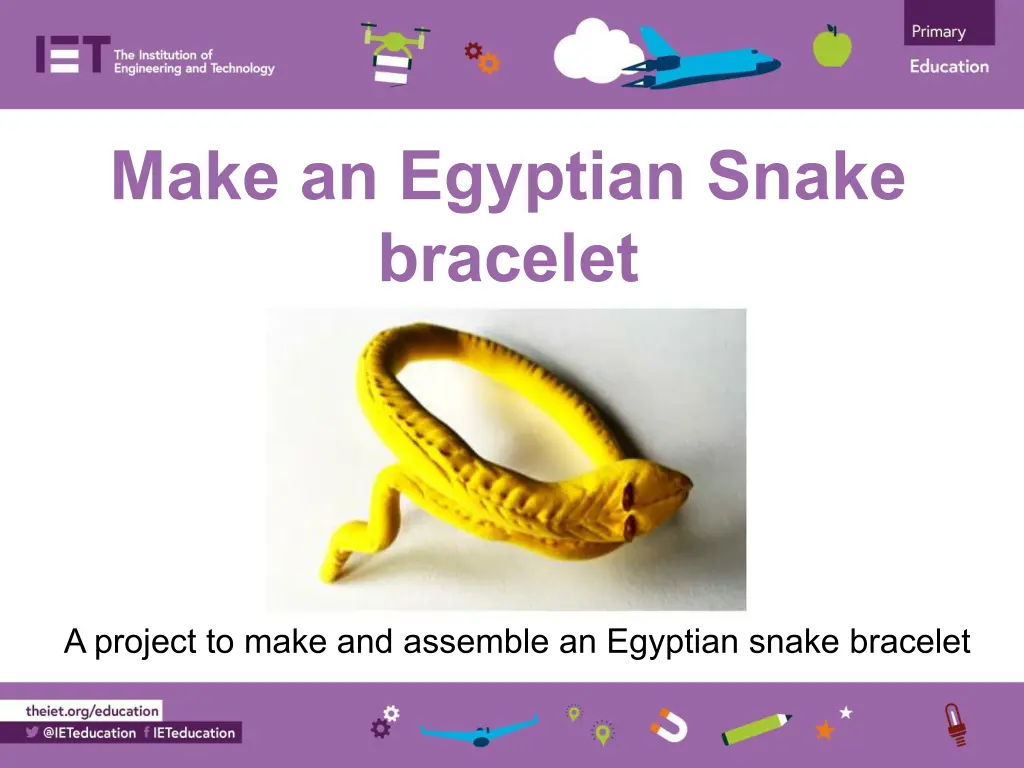 IET The Institution of Engineering and Technology

Primary Education

Make an Egyptian Snake bracelet

A project to make and assemble an Egyptian snake bracelet

theiet.org/education
@IETeducation IETeducation